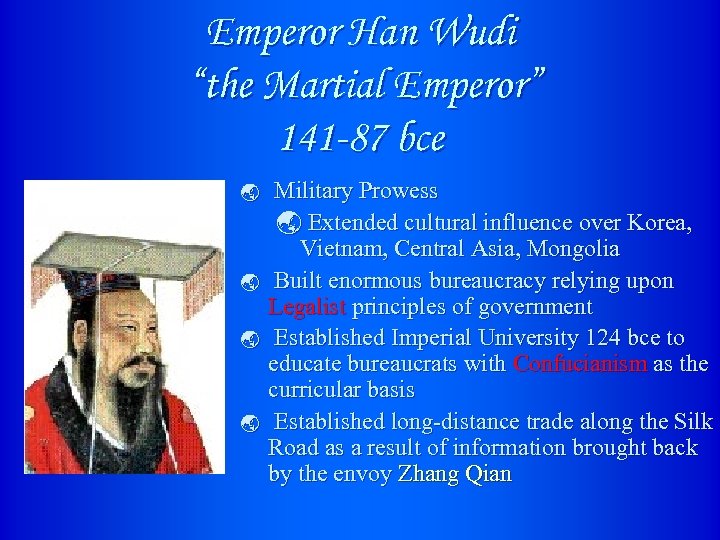 Emperor Han Wudi
"the Martial Emperor"
141-87 bce

Military Prowess

Extended cultural influence over Korea, Vietnam, Central Asia, Mongolia

Built enormous bureaucracy relying upon Legalist principles of government

Established Imperial University 124 bce to educate bureaucrats with Confucianism as the curricular basis

Established long-distance trade along the Silk Road as a result of information brought back by the envoy Zhang Qian